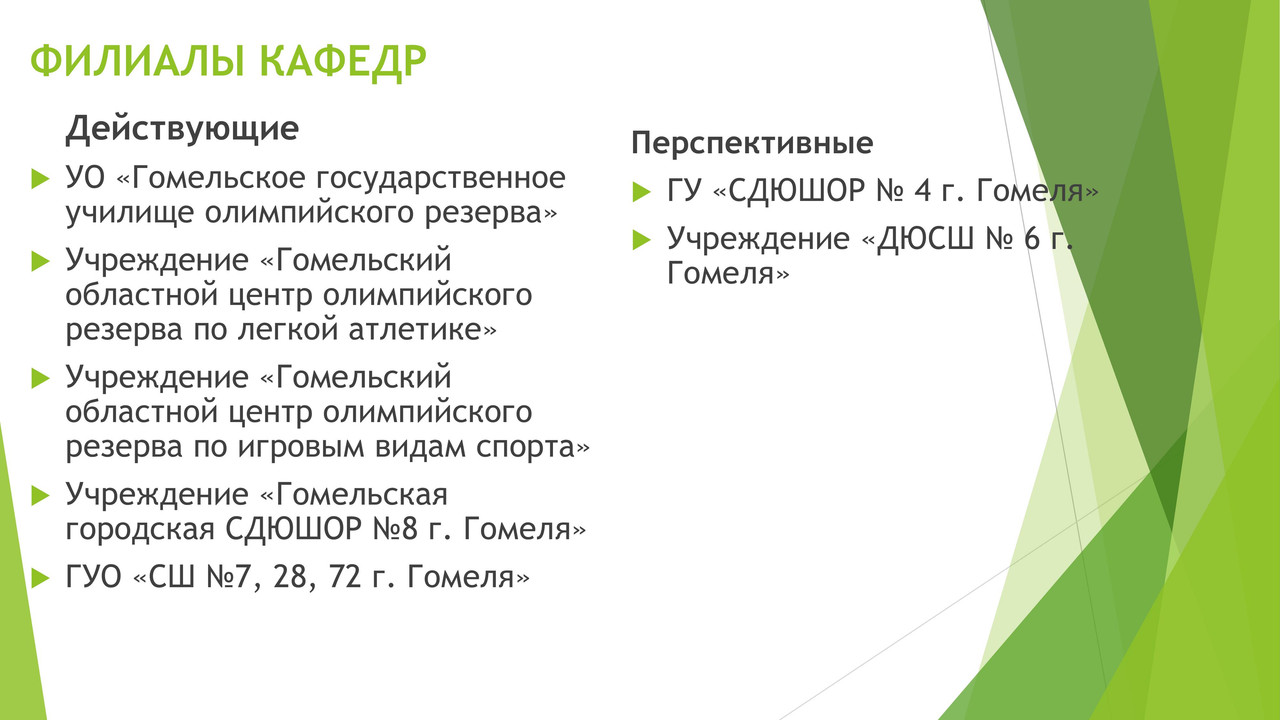 ФИЛИАЛЫ КАФЕДР

Действующие

УО «Гомельское государственное училище олимпийского резерва»

Учреждение «Гомельский областной центр олимпийского резерва по легкой атлетике»

Учреждение «Гомельский областной центр олимпийского резерва по игровым видам спорта»

Учреждение «Гомельская городская СДЮШОР №8 г. Гомеля»

ГУО «СШ №7, 28, 72 г. Гомеля»

Перспективные

ГУ «СДЮШОР № 4 г. Гомеля»

Учреждение «ДЮСШ № 6 г. Гомеля»